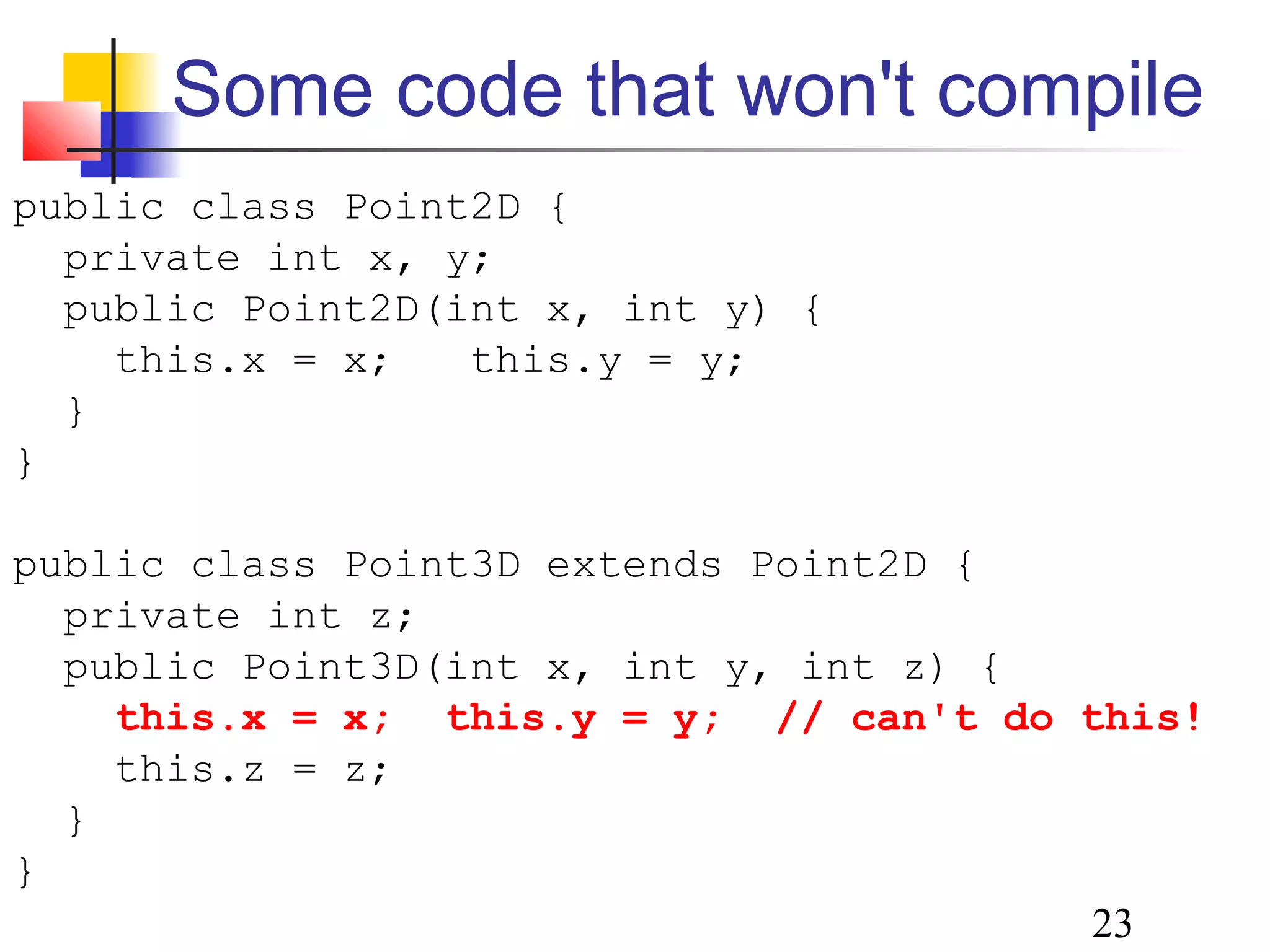 Some code that won't compile

public class Point2D {
  private int x, y;
  public Point2D(int x, int y) {
    this.x = x;   this.y = y;
  }
}

public class Point3D extends Point2D {
  private int z;
  public Point3D(int x, int y, int z) {
    this.x = x;   this.y = y;   // can't do this!
    this.z = z;
  }
}

23